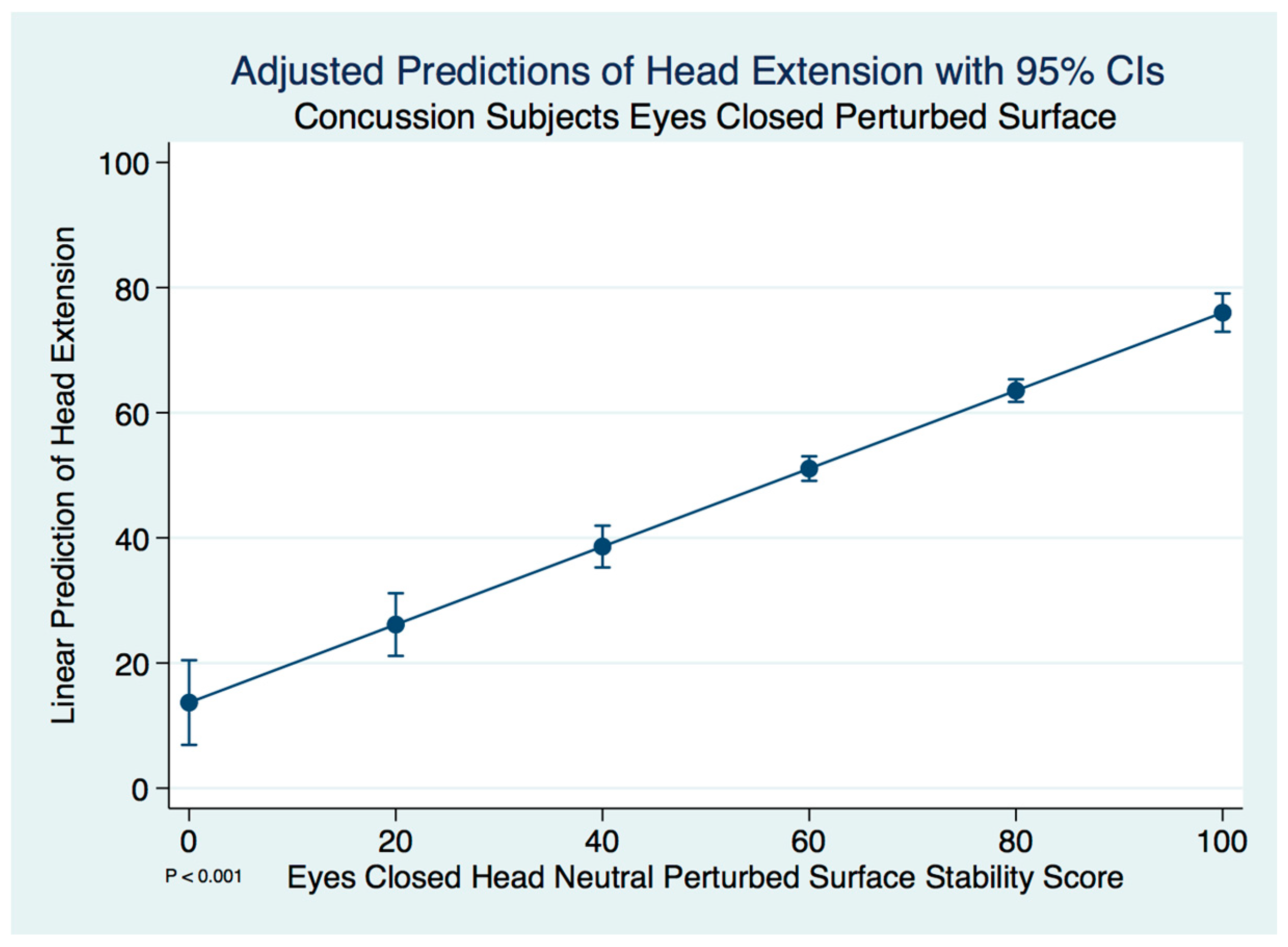 Adjusted Predictions of Head Extension with 95% CIs
Concussion Subjects Eyes Closed Perturbed Surface

Linear Prediction of Head Extension

100
80
60
40
20
0

0
20
40
60
80
100

P < 0.001
Eyes Closed Head Neutral Perturbed Surface Stability Score